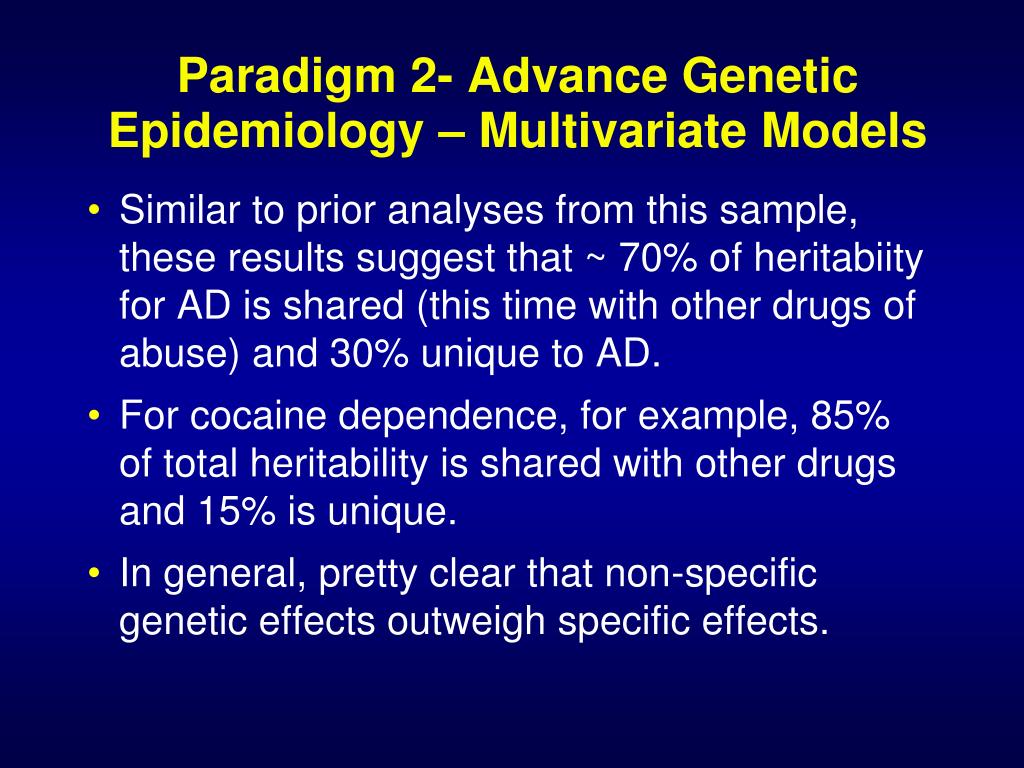 Paradigm 2- Advance Genetic Epidemiology – Multivariate Models

• Similar to prior analyses from this sample, these results suggest that ~ 70% of heritabiity for AD is shared (this time with other drugs of abuse) and 30% unique to AD.

• For cocaine dependence, for example, 85% of total heritability is shared with other drugs and 15% is unique.

• In general, pretty clear that non-specific genetic effects outweigh specific effects.